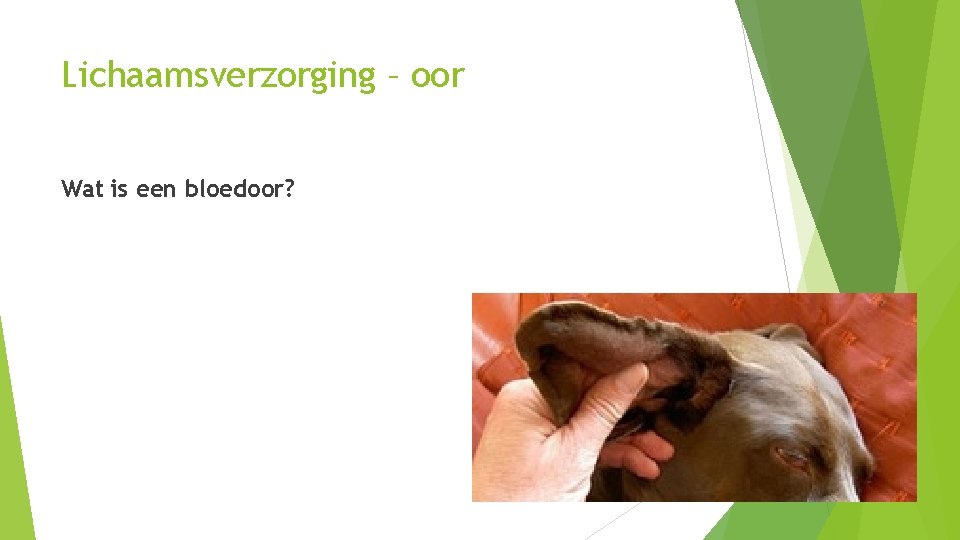 Lichaamsverzorging – oor

Wat is een bloedoor?